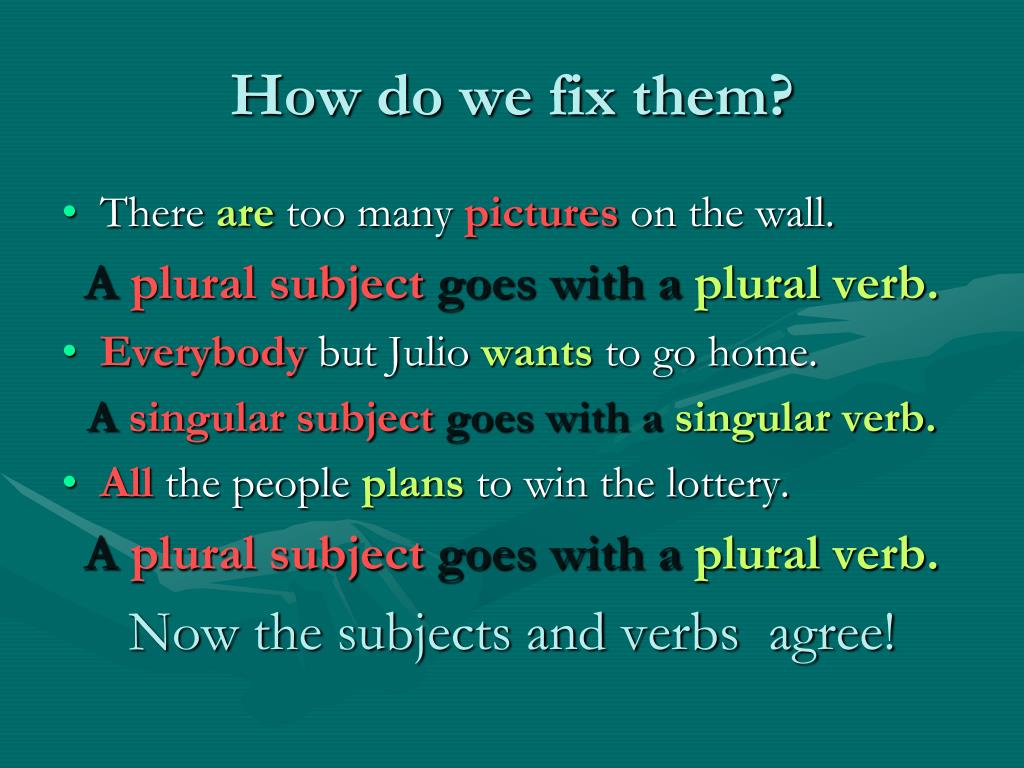 How do we fix them?

• There are too many pictures on the wall.

A plural subject goes with a plural verb.

• Everybody but Julio wants to go home.

A singular subject goes with a singular verb.

• All the people plans to win the lottery.

A plural subject goes with a plural verb.

Now the subjects and verbs agree!